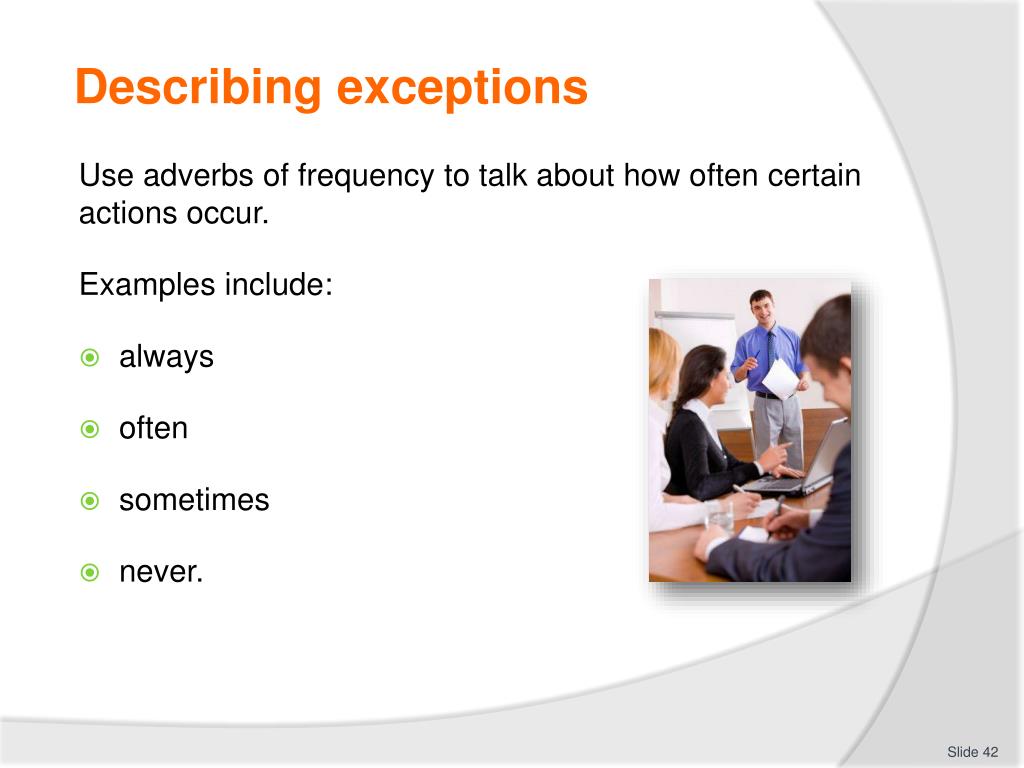 Describing exceptions

Use adverbs of frequency to talk about how often certain actions occur.

Examples include:

- always
- often
- sometimes
- never.

Slide 42